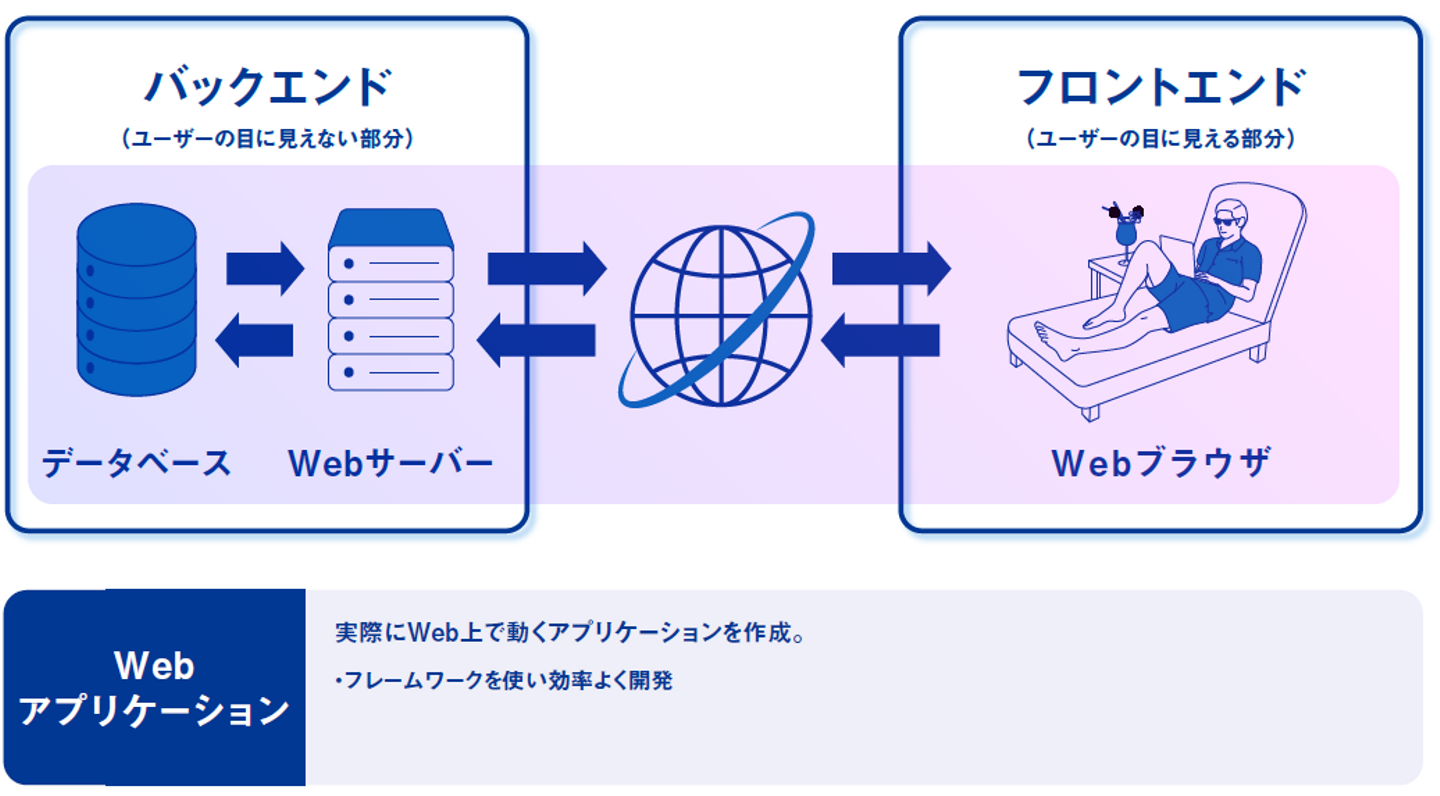 バックエンド
（ユーザーの目に見えない部分）

データベース

Webサーバー

フロントエンド
（ユーザーの目に見える部分）

Webブラウザ

Web
アプリケーション

実際にWeb上で動くアプリケーションを作成。

・フレームワークを使い効率よく開発